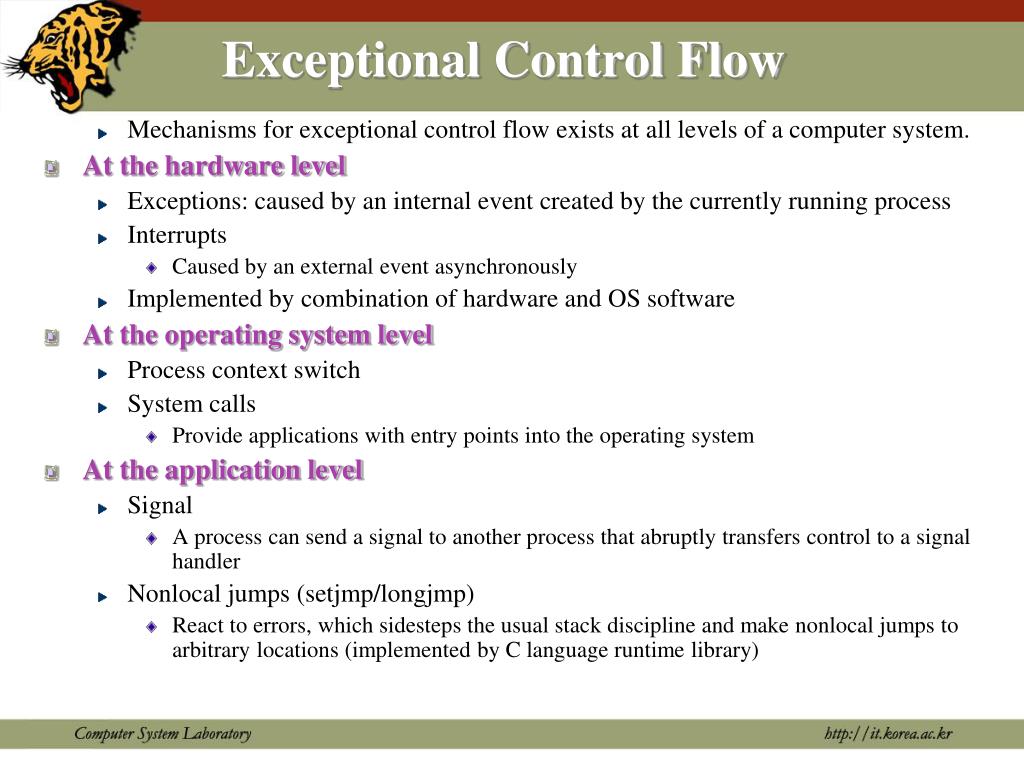 Exceptional Control Flow

Mechanisms for exceptional control flow exists at all levels of a computer system.

At the hardware level

Exceptions: caused by an internal event created by the currently running process

Interrupts

Caused by an external event asynchronously

Implemented by combination of hardware and OS software

At the operating system level

Process context switch

System calls

Provide applications with entry points into the operating system

At the application level

Signal

A process can send a signal to another process that abruptly transfers control to a signal handler

Nonlocal jumps (setjmp/longjmp)

React to errors, which sidesteps the usual stack discipline and make nonlocal jumps to arbitrary locations (implemented by C language runtime library)

Computer System Laboratory

http://it.korea.ac.kr